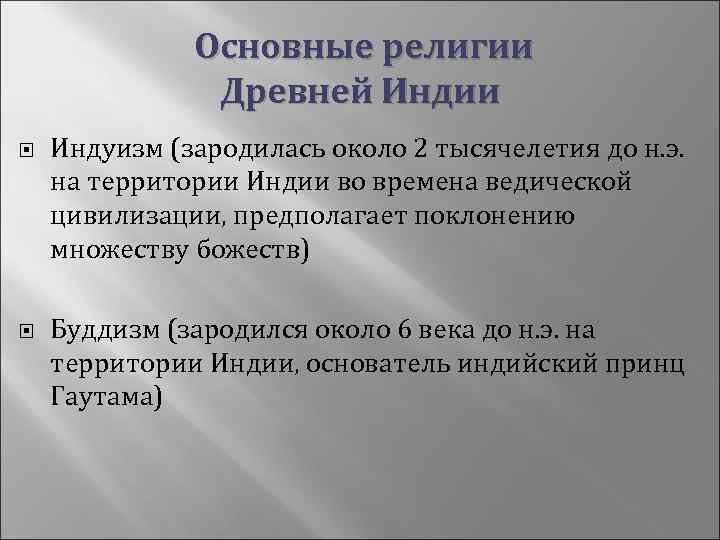 Основные религии Древней Индии

Индуизм (зародилась около 2 тысячелетия до н.э. на территории Индии во времена ведической цивилизации, предполагает поклонению множеству божеств)

Буддизм (зародился около 6 века до н.э. на территории Индии, основатель индийский принц Гаутама)